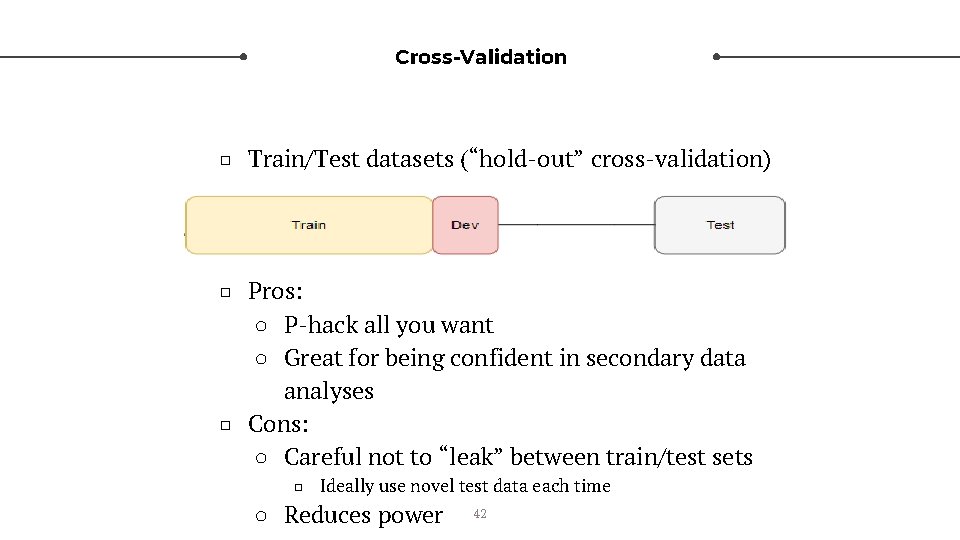 Cross-Validation

▫ Train/Test datasets (“hold-out” cross-validation)

Train
Dev
Test

▫ Pros:
○ P-hack all you want
○ Great for being confident in secondary data analyses
▫ Cons:
○ Careful not to “leak” between train/test sets
▫ Ideally use novel test data each time
○ Reduces power

42